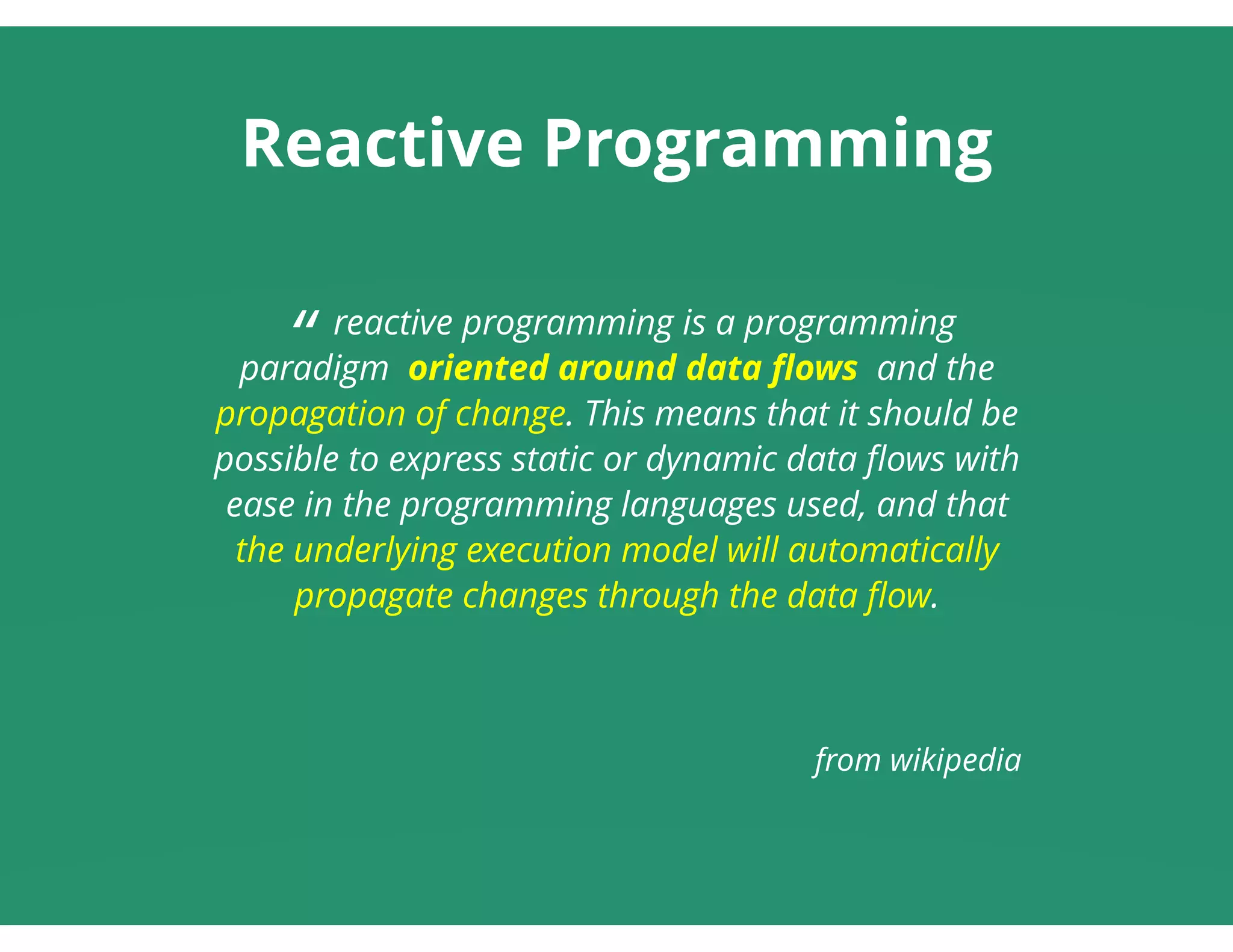 Reactive Programming

" reactive programming is a programming paradigm oriented around data flows and the propagation of change. This means that it should be possible to express static or dynamic data flows with ease in the programming languages used, and that the underlying execution model will automatically propagate changes through the data flow.

from wikipedia